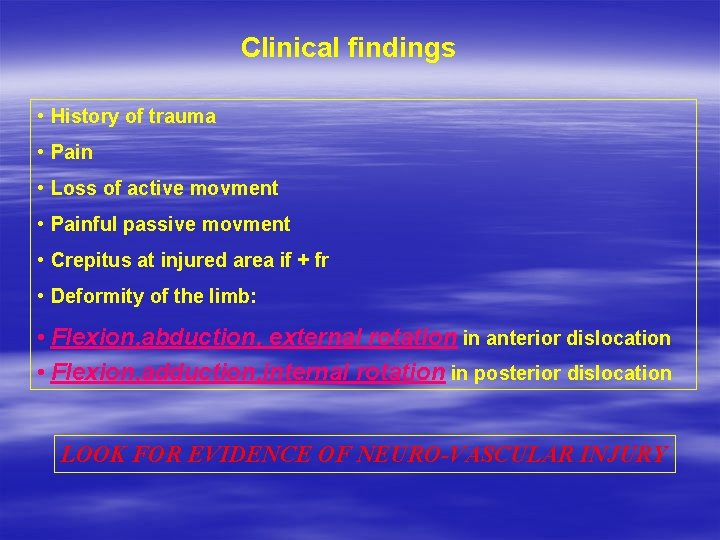 Clinical findings

• History of trauma

• Pain

• Loss of active movment

• Painful passive movment

• Crepitus at injured area if + fr

• Deformity of the limb:

• Flexion,abduction, external rotation in anterior dislocation

• Flexion,adduction,internal rotation in posterior dislocation

LOOK FOR EVIDENCE OF NEURO-VASCULAR INJURY